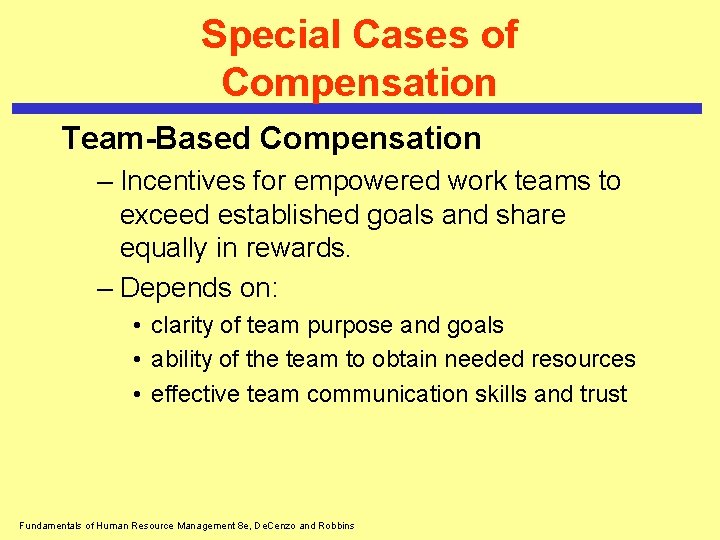 Special Cases of Compensation

Team-Based Compensation

– Incentives for empowered work teams to exceed established goals and share equally in rewards.

– Depends on:

• clarity of team purpose and goals

• ability of the team to obtain needed resources

• effective team communication skills and trust

Fundamentals of Human Resource Management 8e, DeCenzo and Robbins